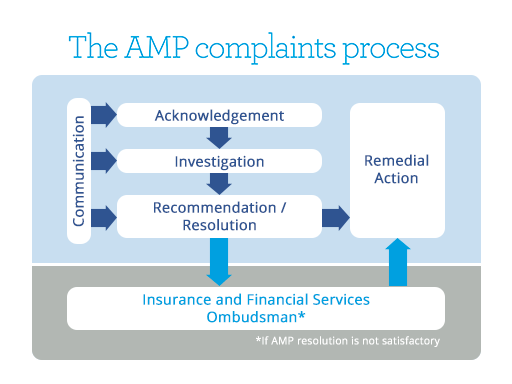 The AMP complaints process

Communication

Acknowledgement

Investigation

Recommendation / Resolution

Remedial Action

Insurance and Financial Services Ombudsman*

*If AMP resolution is not satisfactory